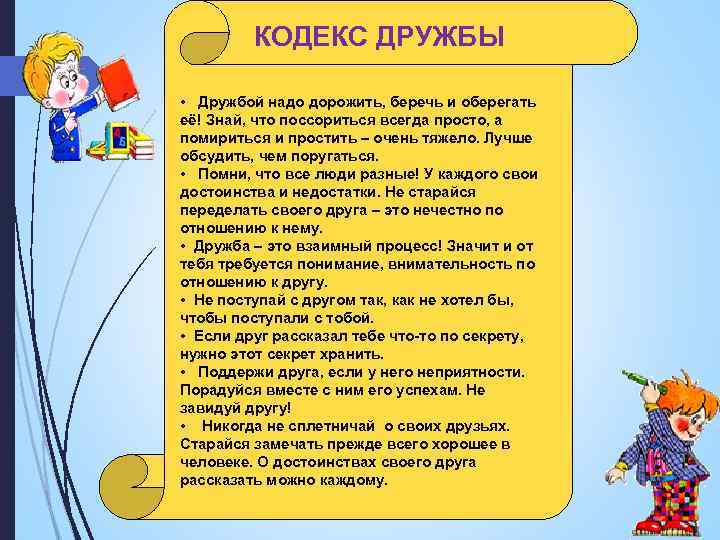 КОДЕКС ДРУЖБЫ

• Дружбой надо дорожить, беречь и оберегать её! Знай, что поссориться всегда просто, а помириться и простить – очень тяжело. Лучше обсудить, чем поругаться.
• Помни, что все люди разные! У каждого свои достоинства и недостатки. Не старайся переделать своего друга – это нечестно по отношению к нему.
• Дружба – это взаимный процесс! Значит и от тебя требуется понимание, внимательность по отношению к другу.
• Не поступай с другом так, как не хотел бы, чтобы поступали с тобой.
• Если друг рассказал тебе что-то по секрету, нужно этот секрет хранить.
• Поддержи друга, если у него неприятности. Порадуйся вместе с ним его успехам. Не завидуй другу!
• Никогда не сплетничай о своих друзьях. Старайся замечать прежде всего хорошее в человеке. О достоинствах своего друга рассказать можно каждому.